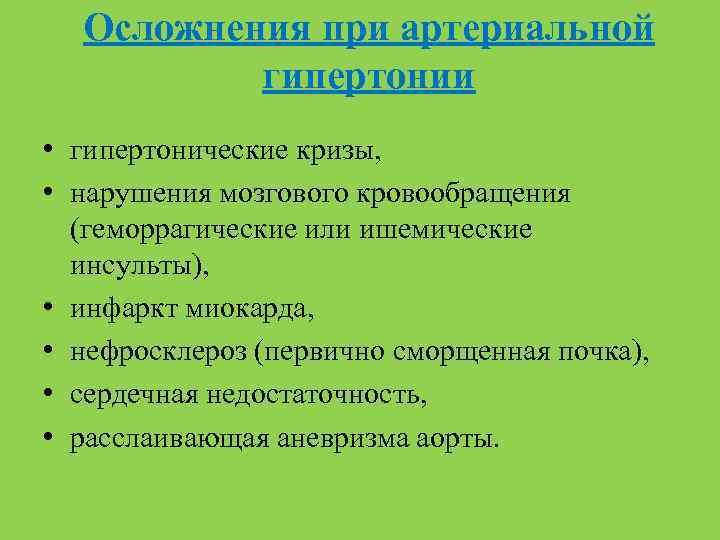 Осложнения при артериальной гипертонии

• гипертонические кризы,
• нарушения мозгового кровообращения (геморрагические или ишемические инсульты),
• инфаркт миокарда,
• нефросклероз (первично сморщенная почка),
• сердечная недостаточность,
• расслаивающая аневризма аорты.